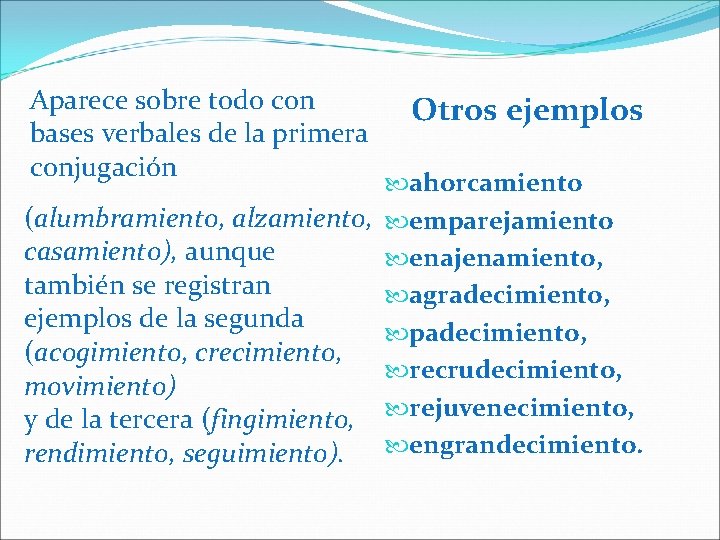 Aparece sobre todo con bases verbales de la primera conjugación

(alumbramiento, alzamiento, casamiento), aunque también se registran ejemplos de la segunda (acogimiento, crecimiento, movimiento)
y de la tercera (fingimiento, rendimiento, seguimiento).

Otros ejemplos

ahorcamiento
emparejamiento
enajenamiento,
agradecimiento,
padecimiento,
recrudecimiento,
rejuvenecimiento,
engrandecimiento.